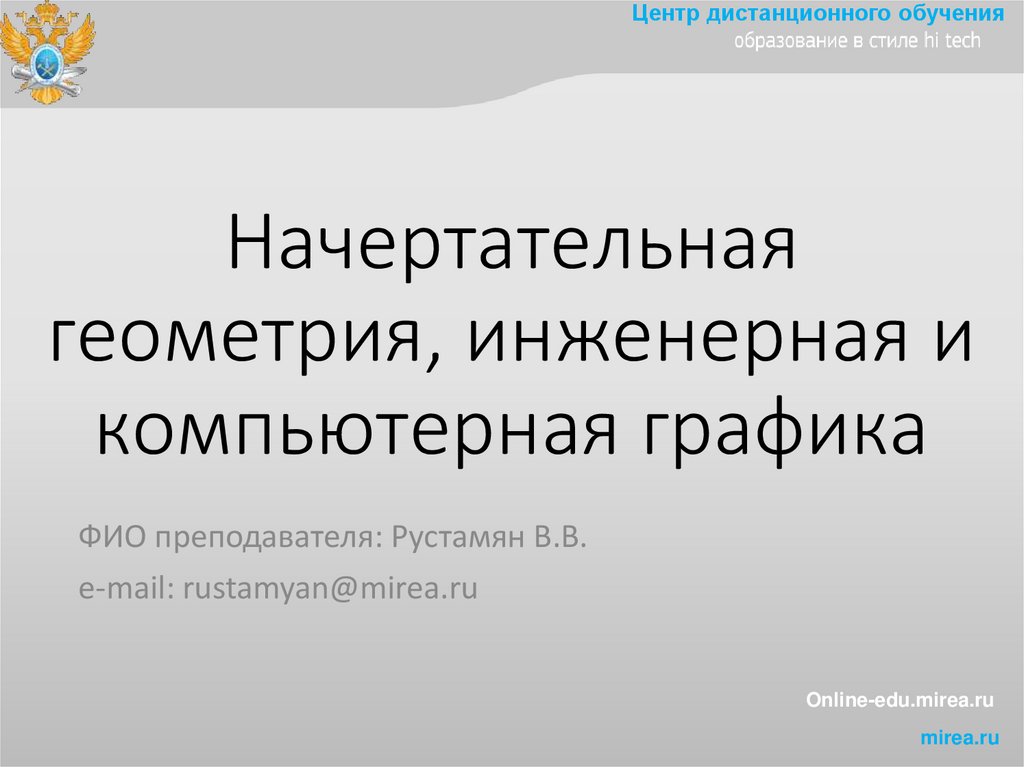 Центр дистанционного обучения
образование в стиле hi tech

Начертательная геометрия, инженерная и компьютерная графика

ФИО преподавателя: Рустамян В.В.

e-mail: rustamyan@mirea.ru

Online-edu.mirea.ru

mirea.ru